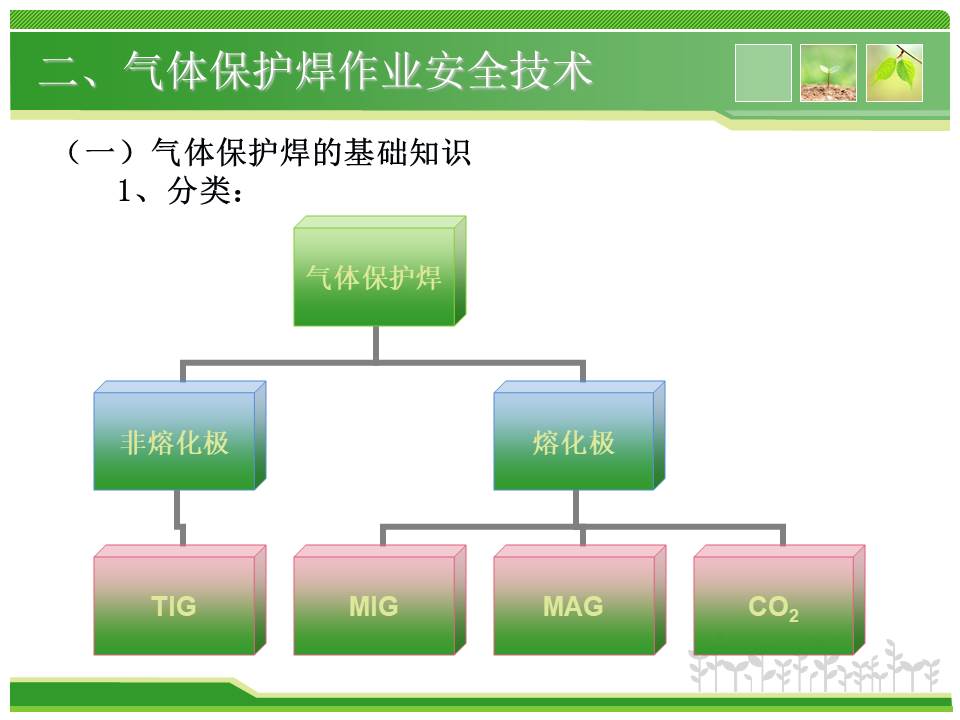 二、气体保护焊作业安全技术

（一）气体保护焊的基础知识
1、分类：

气体保护焊

非熔化极

熔化极

TIG

MIG

MAG

$CO_2$